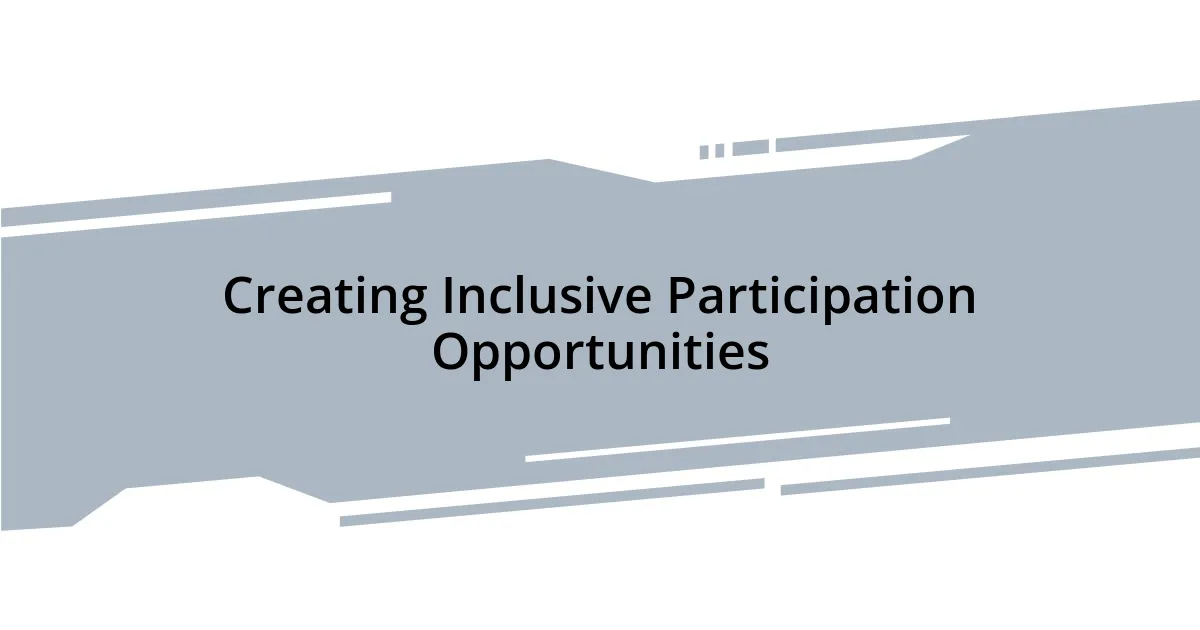 Creating Inclusive Participation Opportunities